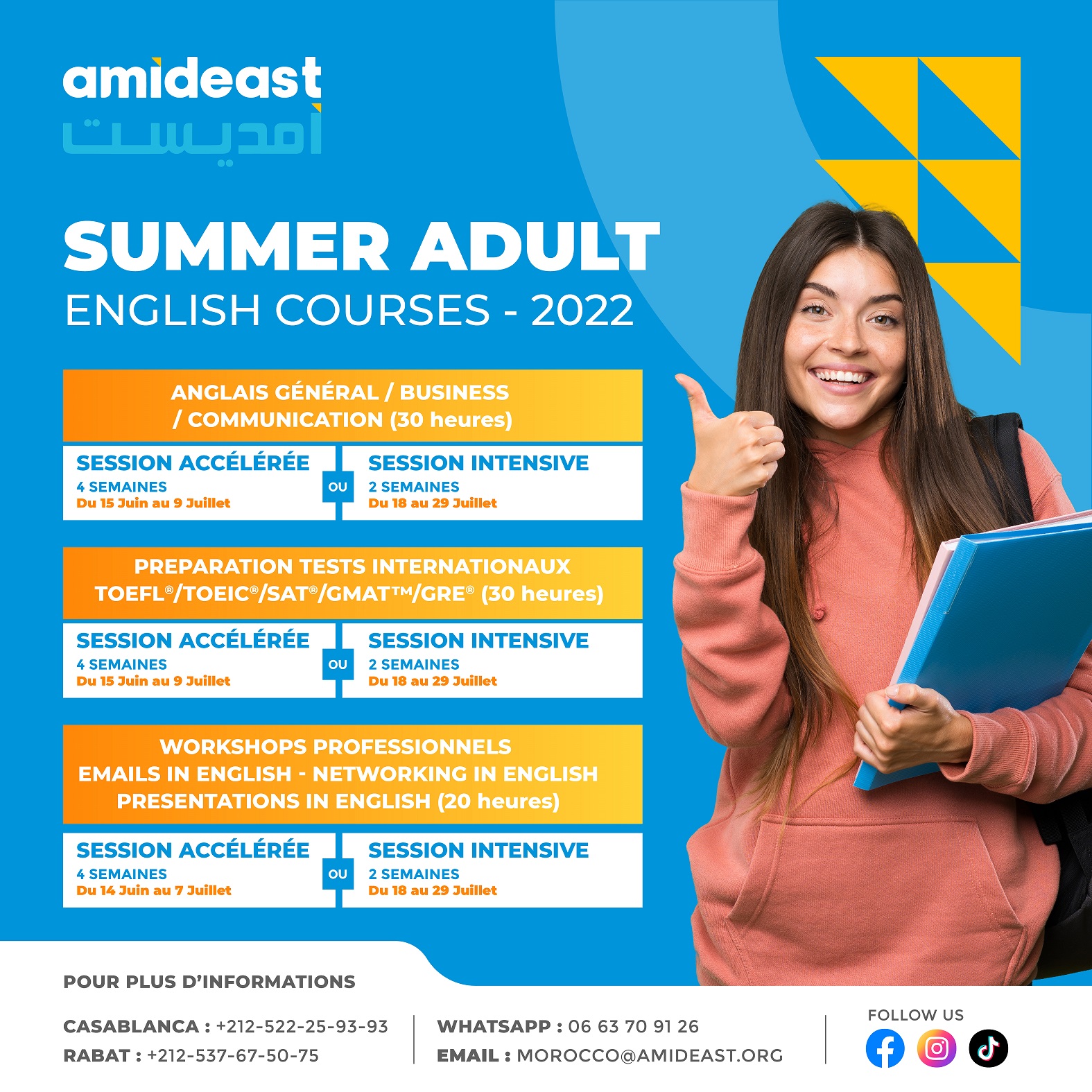 amideast
أمديست

SUMMER ADULT
ENGLISH COURSES - 2022

ANGLAIS GÉNÉRAL / BUSINESS / COMMUNICATION (30 heures)

SESSION ACCÉLÉRÉE
4 SEMAINES
Du 15 Juin au 9 Juillet

OU

SESSION INTENSIVE
2 SEMAINES
Du 18 au 29 Juillet

PREPARATION TESTS INTERNATIONAUX
TOEFL®/TOEIC®/SAT®/GMAT™/GRE® (30 heures)

SESSION ACCÉLÉRÉE
4 SEMAINES
Du 15 Juin au 9 Juillet

OU

SESSION INTENSIVE
2 SEMAINES
Du 18 au 29 Juillet

WORKSHOPS PROFESSIONNELS
EMAILS IN ENGLISH - NETWORKING IN ENGLISH
PRESENTATIONS IN ENGLISH (20 heures)

SESSION ACCÉLÉRÉE
4 SEMAINES
Du 14 Juin au 7 Juillet

OU

SESSION INTENSIVE
2 SEMAINES
Du 18 au 29 Juillet

POUR PLUS D'INFORMATIONS

CASABLANCA : +212-522-25-93-93
RABAT : +212-537-67-50-75

WHATSAPP : 06 63 70 91 26
EMAIL : MOROCCO@AMIDEAST.ORG

FOLLOW US